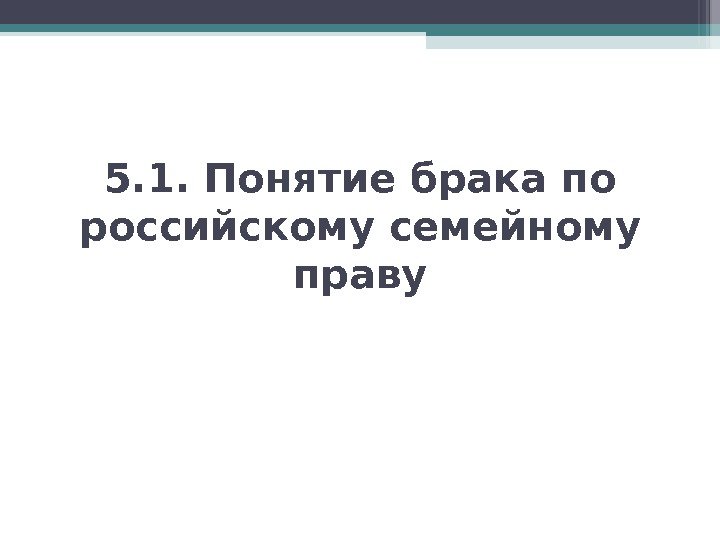 5.1. Понятие брака по российскому семейному праву